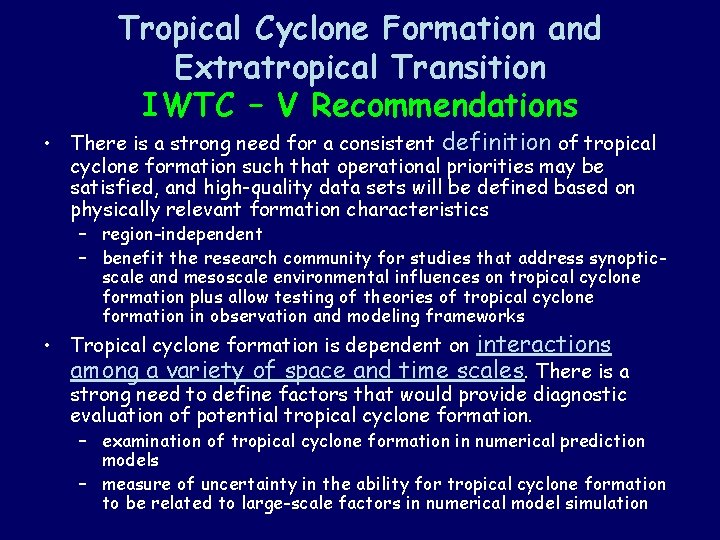 Tropical Cyclone Formation and Extratropical Transition
IWTC – V Recommendations

• There is a strong need for a consistent definition of tropical cyclone formation such that operational priorities may be satisfied, and high-quality data sets will be defined based on physically relevant formation characteristics
– region-independent
– benefit the research community for studies that address synoptic-scale and mesoscale environmental influences on tropical cyclone formation plus allow testing of theories of tropical cyclone formation in observation and modeling frameworks

• Tropical cyclone formation is dependent on interactions among a variety of space and time scales. There is a strong need to define factors that would provide diagnostic evaluation of potential tropical cyclone formation.
– examination of tropical cyclone formation in numerical prediction models
– measure of uncertainty in the ability for tropical cyclone formation to be related to large-scale factors in numerical model simulation